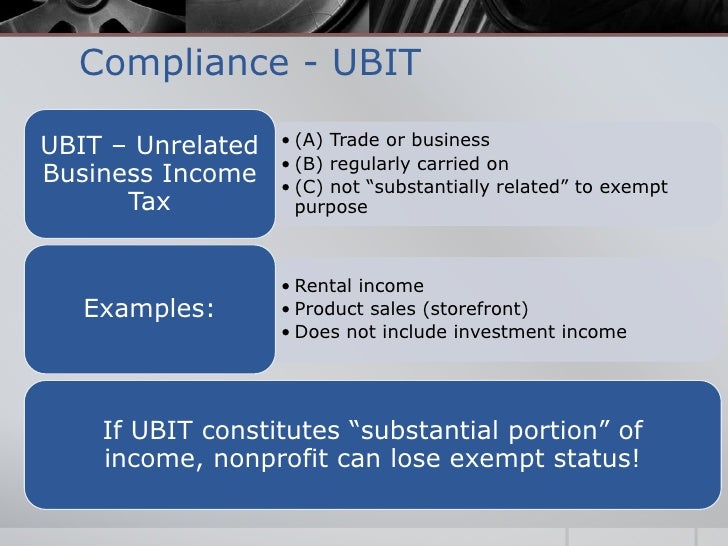 Compliance - UBIT

UBIT – Unrelated Business Income Tax

• (A) Trade or business
• (B) regularly carried on
• (C) not “substantially related” to exempt purpose

Examples:

• Rental income
• Product sales (storefront)
• Does not include investment income

If UBIT constitutes “substantial portion” of income, nonprofit can lose exempt status!